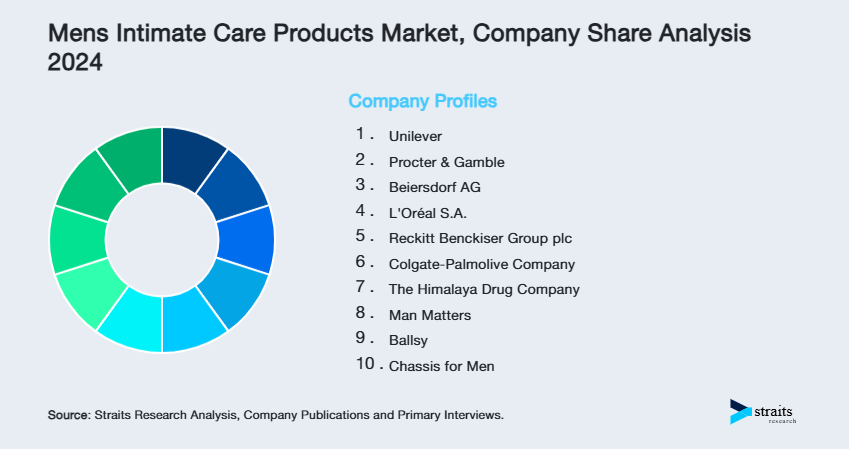 Mens Intimate Care Products Market, Company Share Analysis 2024

Company Profiles

1. Unilever
2. Procter & Gamble
3. Beiersdorf AG
4. L'Oréal S.A.
5. Reckitt Benckiser Group plc
6. Colgate-Palmolive Company
7. The Himalaya Drug Company
8. Man Matters
9. Ballsy
10. Chassis for Men

Source: Straits Research Analysis, Company Publications and Primary Interviews.

straits research